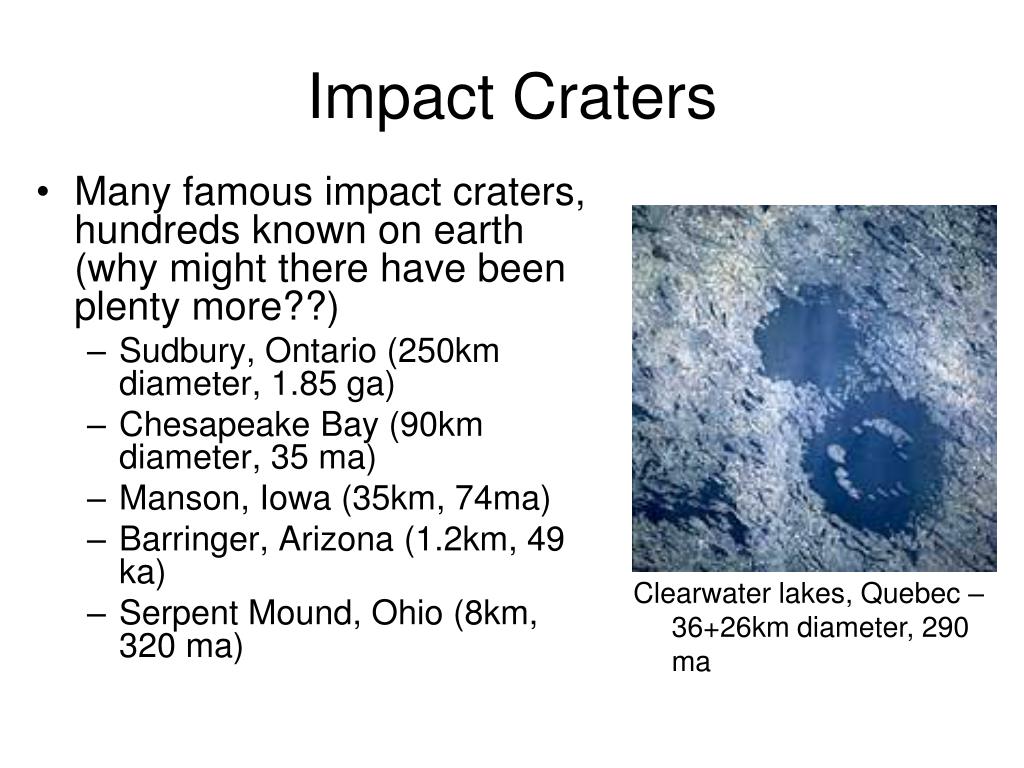 Impact Craters

• Many famous impact craters, hundreds known on earth (why might there have been plenty more??)
– Sudbury, Ontario (250km diameter, 1.85 ga)
– Chesapeake Bay (90km diameter, 35 ma)
– Manson, Iowa (35km, 74ma)
– Barringer, Arizona (1.2km, 49 ka)
– Serpent Mound, Ohio (8km, 320 ma)

Clearwater lakes, Quebec – 36+26km diameter, 290 ma